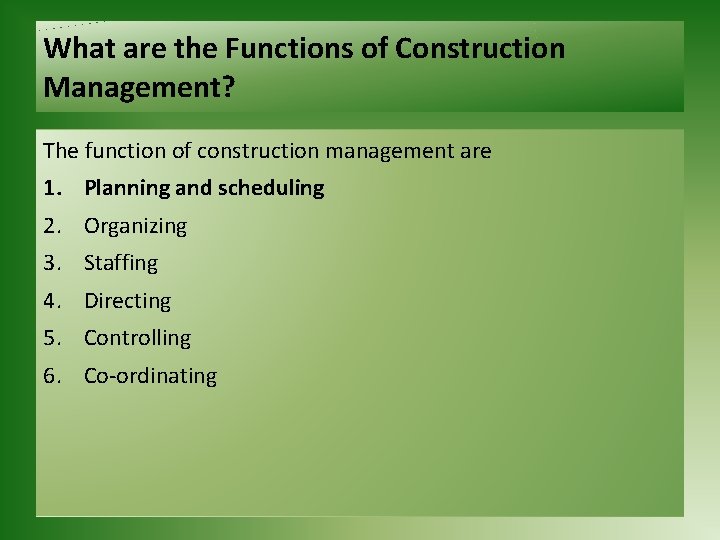 What are the Functions of Construction Management?

The function of construction management are

1. Planning and scheduling
2. Organizing
3. Staffing
4. Directing
5. Controlling
6. Co-ordinating